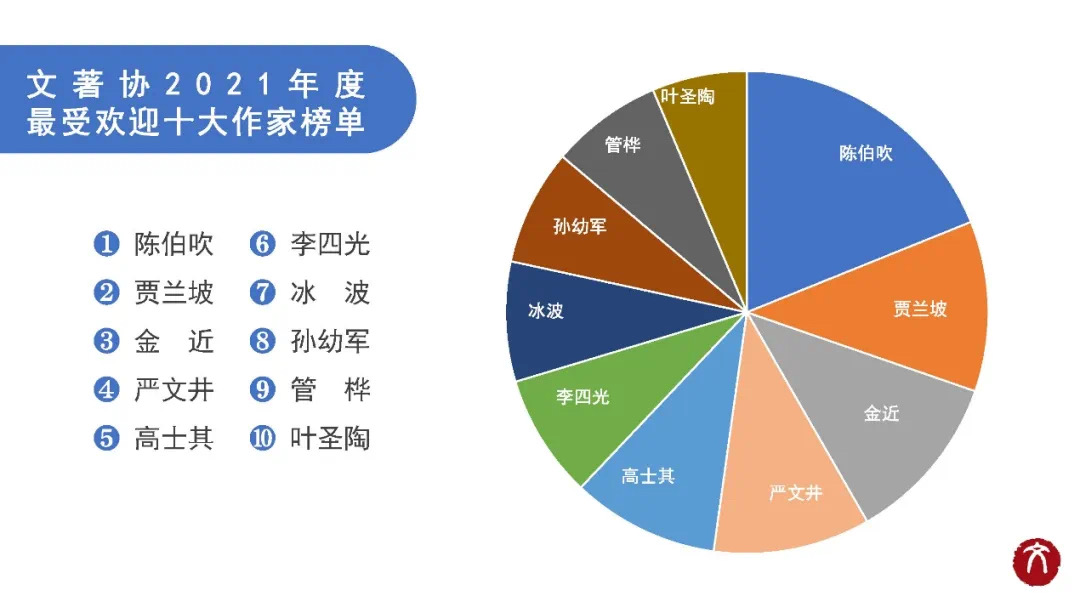 文著协2021年度
最受欢迎十大作家榜单

❶ 陈伯吹
❷ 贾兰坡
❸ 金 近
❹ 严文井
❺ 高士其
❻ 李四光
❼ 冰 波
❽ 孙幼军
❾ 管 桦
❿ 叶圣陶

陈伯吹
贾兰坡
金近
严文井
高士其
李四光
冰波
孙幼军
管桦
叶圣陶